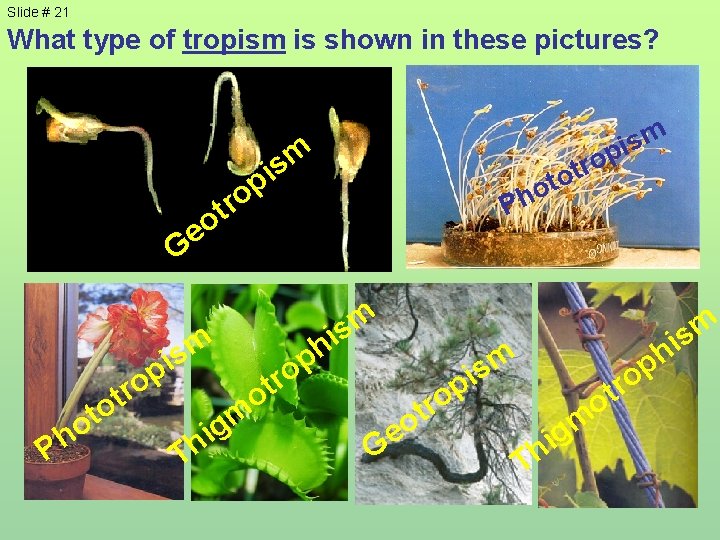 Slide # 21

What type of tropism is shown in these pictures?

Geotropism

Phototropism

Phototropism

Thigmotrophism

Geotropism

Thigmotrophism